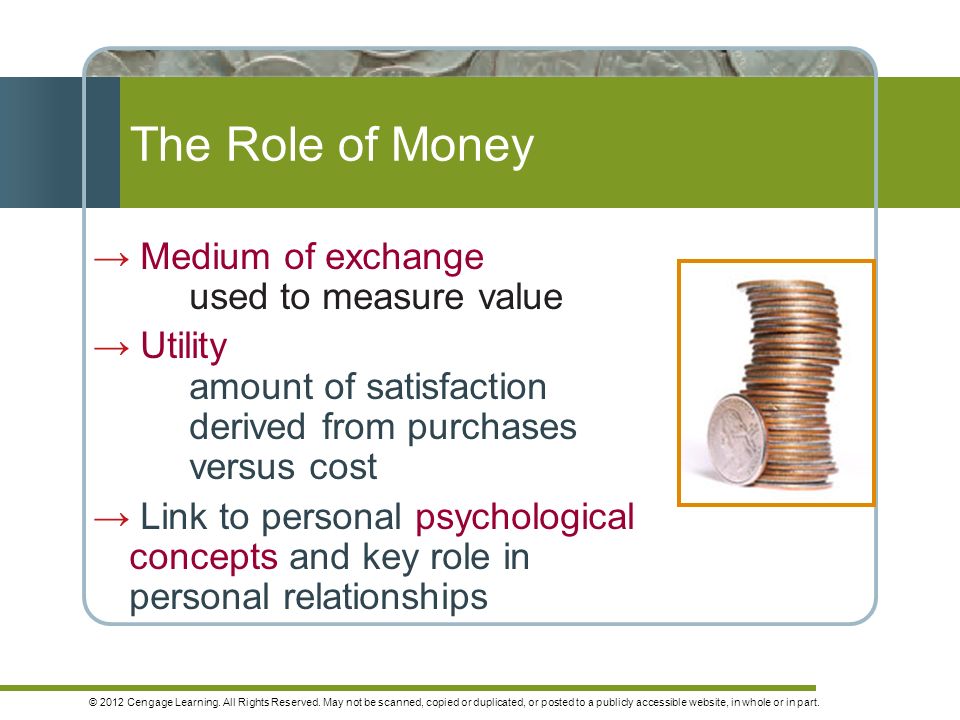 The Role of Money

→ Medium of exchange
used to measure value

→ Utility
amount of satisfaction derived from purchases versus cost

→ Link to personal psychological concepts and key role in personal relationships

© 2012 Cengage Learning. All Rights Reserved. May not be scanned, copied or duplicated, or posted to a publicly accessible website, in whole or in part.